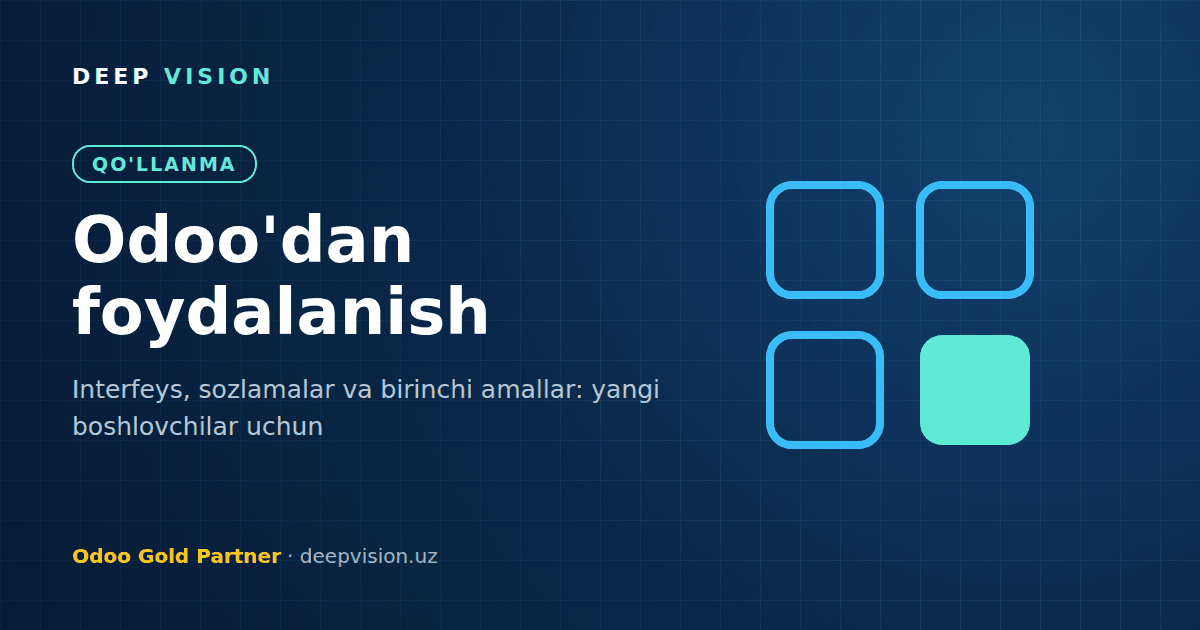 DEEP VISION

QO'LLANMA

Odoo'dan foydalanish

Interfeys, sozlamalar va birinchi amallar: yangi boshlovchilar uchun

Odoo Gold Partner · deepvision.uz